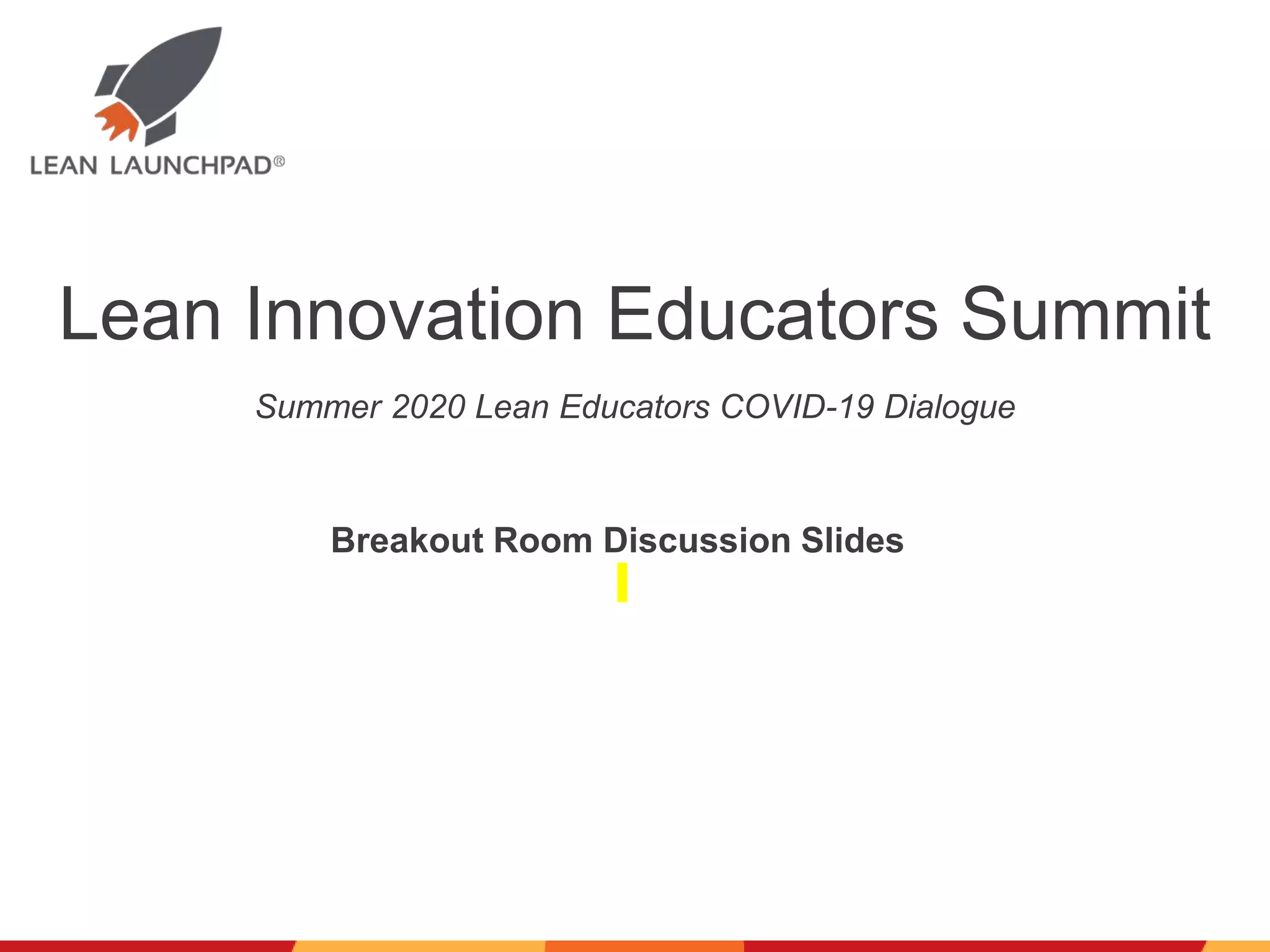 LEAN LAUNCHPAD®

Lean Innovation Educators Summit

Summer 2020 Lean Educators COVID-19 Dialogue

Breakout Room Discussion Slides